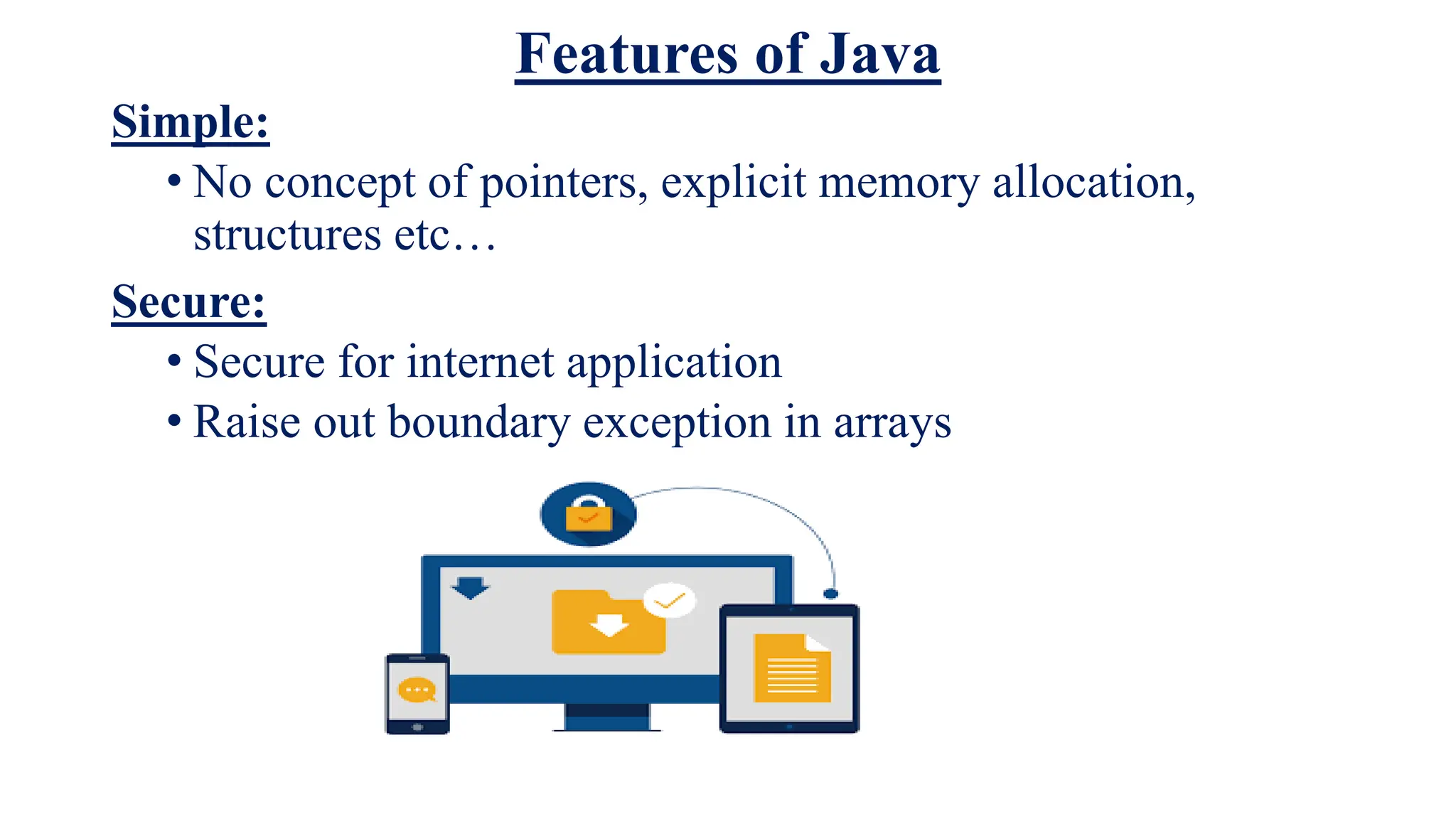 Features of Java

Simple:

• No concept of pointers, explicit memory allocation, structures etc…

Secure:

• Secure for internet application
• Raise out boundary exception in arrays